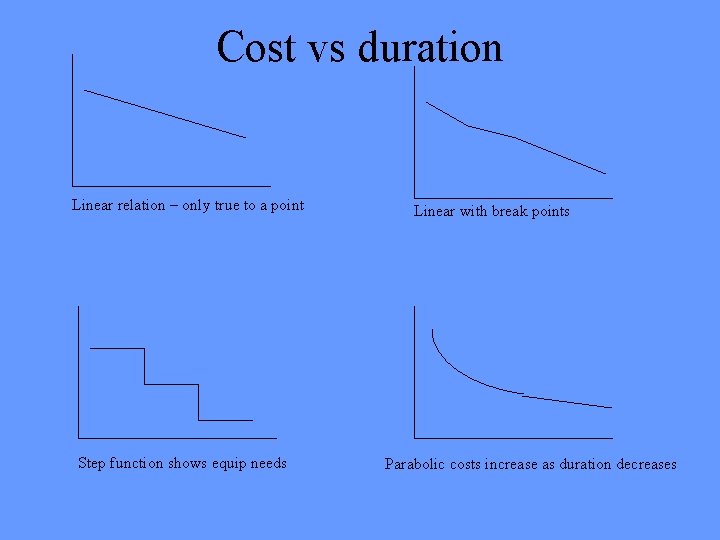 Cost vs duration

Linear relation – only true to a point

Linear with break points

Step function shows equip needs

Parabolic costs increase as duration decreases